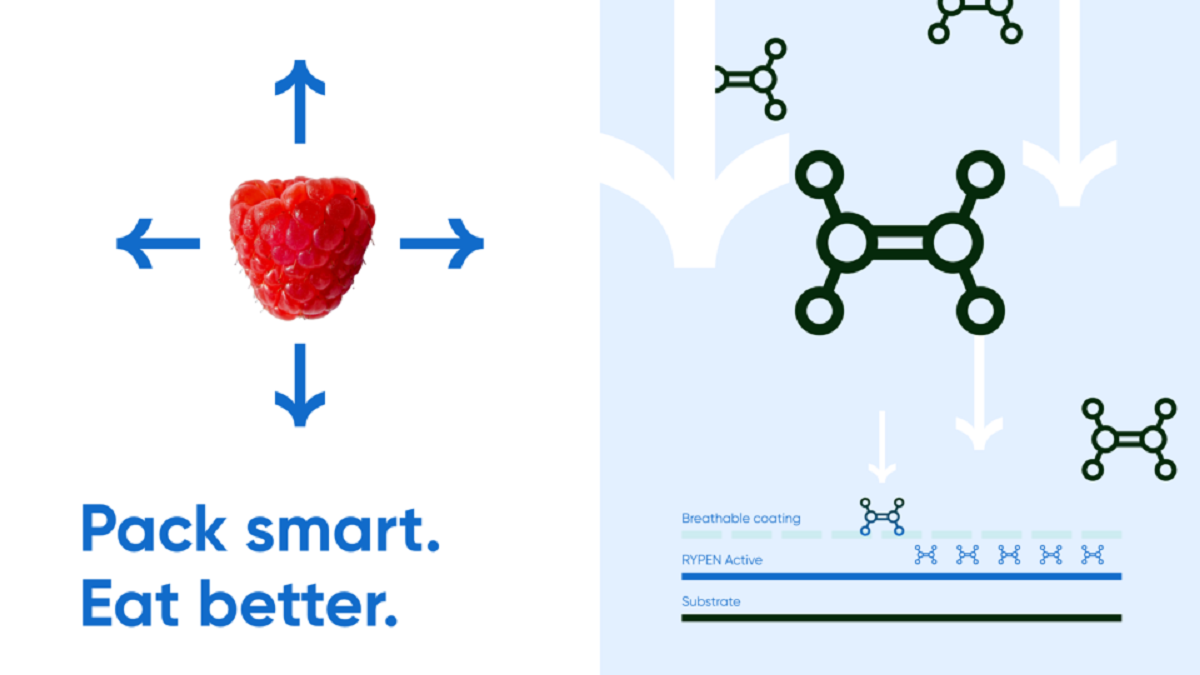 Pack smart.
Eat better.

Breathable coating

RYPEN Active

Substrate